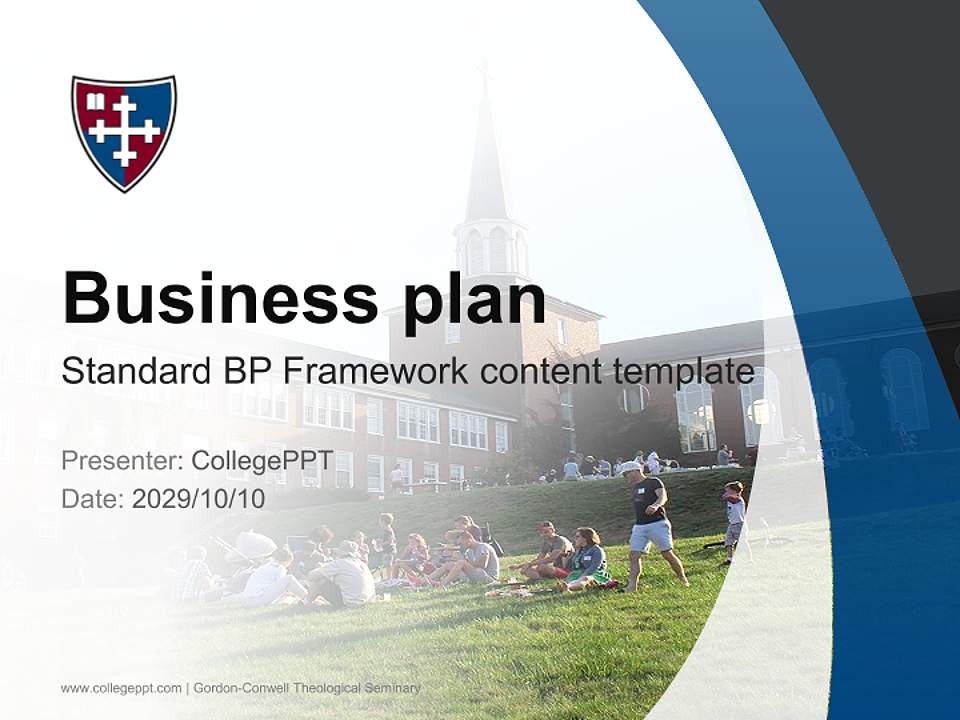 Business plan

Standard BP Framework content template

Presenter: CollegePPT
Date: 2029/10/10

www.collegeppt.com | Gordon-Conwell Theological Seminary